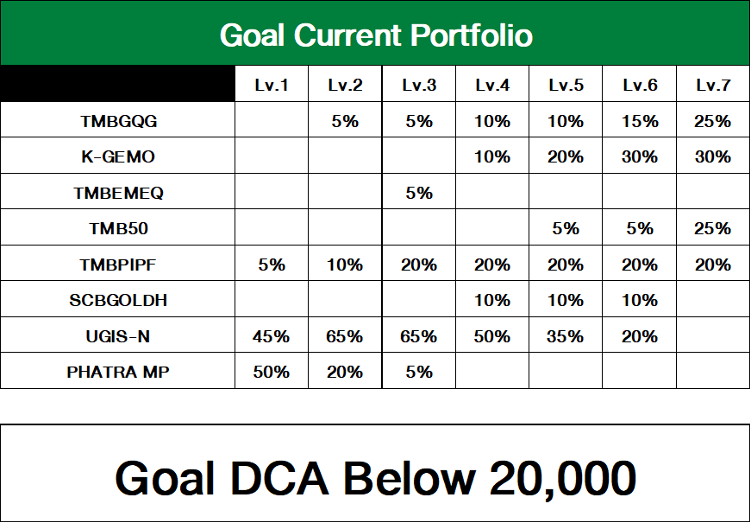 Goal Current Portfolio

| | Lv.1 | Lv.2 | Lv.3 | Lv.4 | Lv.5 | Lv.6 | Lv.7 |
|---|---|---|---|---|---|---|---|
| TMBGQG | | 5% | 5% | 10% | 10% | 15% | 25% |
| K-GEMO | | | | 10% | 20% | 30% | 30% |
| TMBEMEQ | | | 5% | | | | |
| TMB50 | | | | | 5% | 5% | 25% |
| TMBPIPF | 5% | 10% | 20% | 20% | 20% | 20% | 20% |
| SCBGOLDH | | | | 10% | 10% | 10% | |
| UGIS-N | 45% | 65% | 65% | 50% | 35% | 20% | |
| PHATRA MP | 50% | 20% | 5% | | | | |

Goal DCA Below 20,000